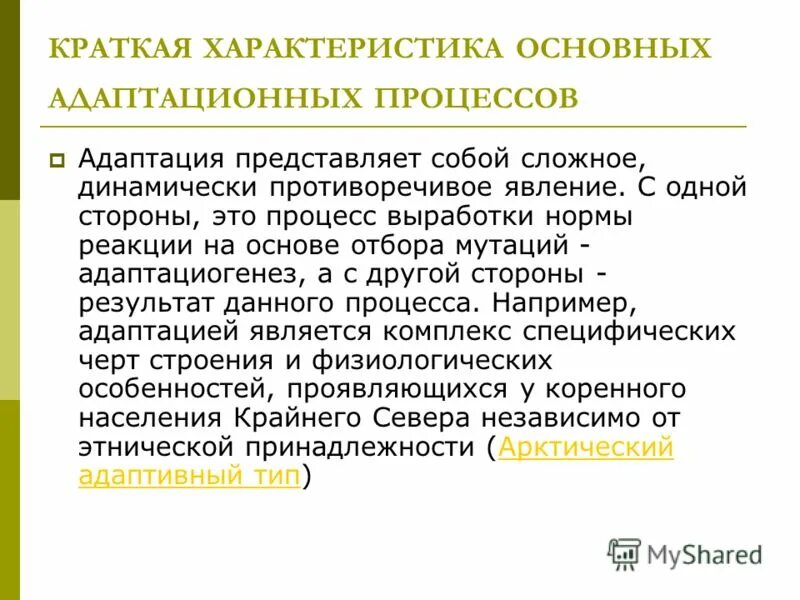 КРАТКАЯ ХАРАКТЕРИСТИКА ОСНОВНЫХ АДАПТАЦИОННЫХ ПРОЦЕССОВ

Адаптация представляет собой сложное, динамически противоречивое явление. С одной стороны, это процесс выработки нормы реакции на основе отбора мутаций - адаптациогенез, а с другой стороны - результат данного процесса. Например, адаптацией является комплекс специфических черт строения и физиологических особенностей, проявляющихся у коренного населения Крайнего Севера независимо от этнической принадлежности (Арктический адаптивный тип)

MyShared